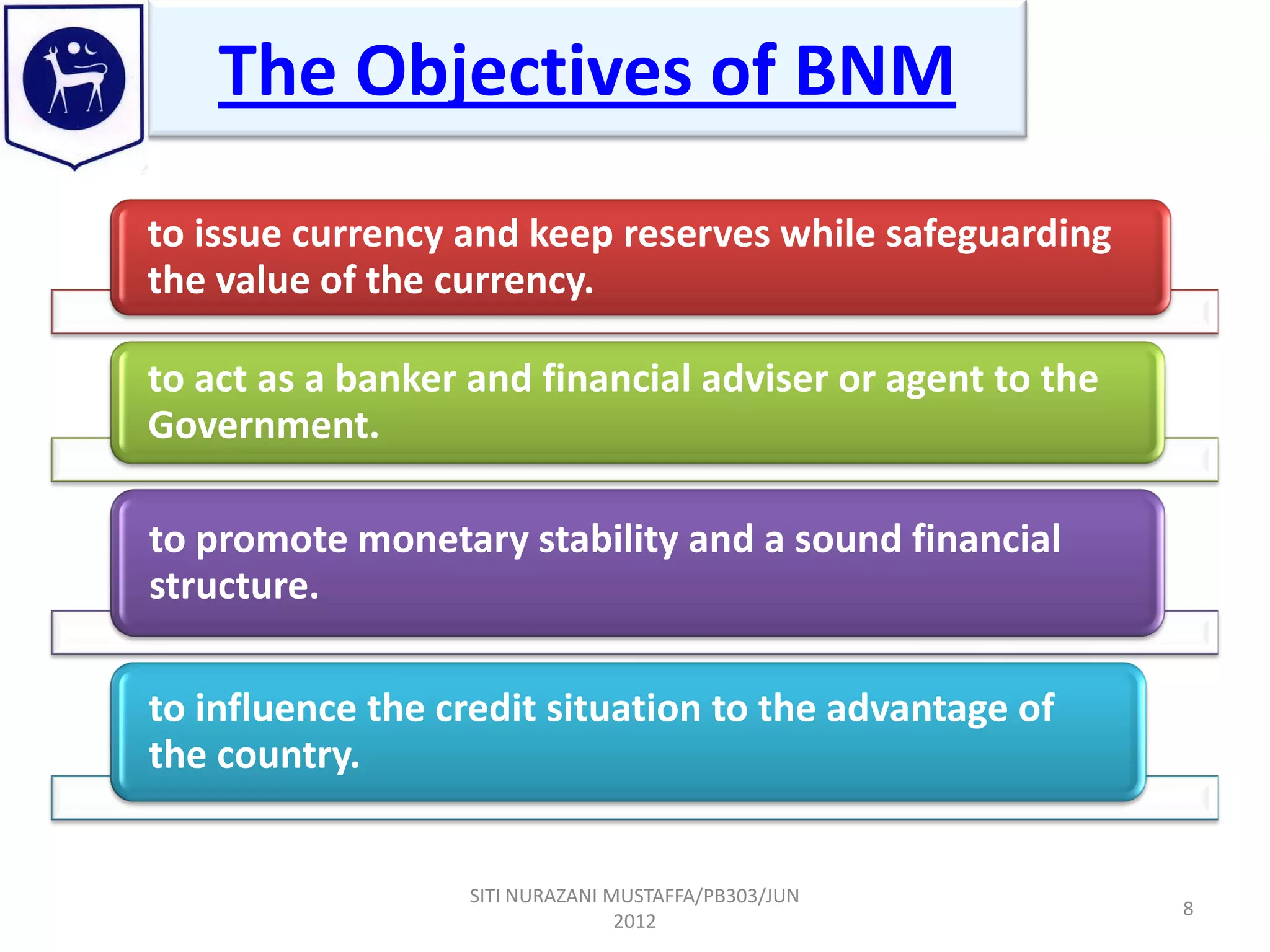 The Objectives of BNM

to issue currency and keep reserves while safeguarding the value of the currency.

to act as a banker and financial adviser or agent to the Government.

to promote monetary stability and a sound financial structure.

to influence the credit situation to the advantage of the country.

SITI NURAZANI MUSTAFFA/PB303/JUN 2012

8